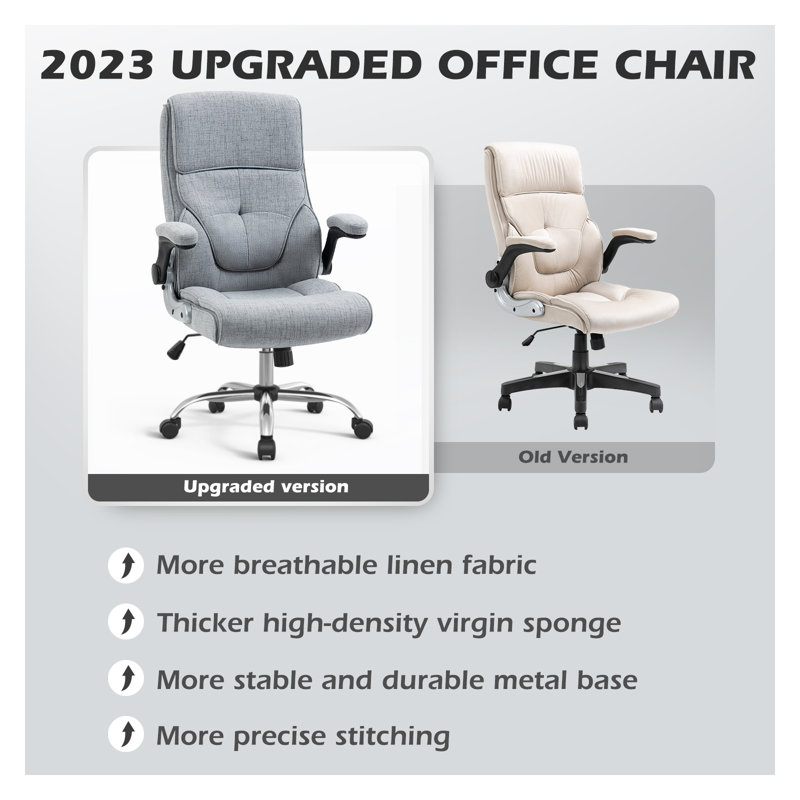 2023 UPGRADED OFFICE CHAIR

Upgraded version

Old Version

More breathable linen fabric

Thicker high-density virgin sponge

More stable and durable metal base

More precise stitching